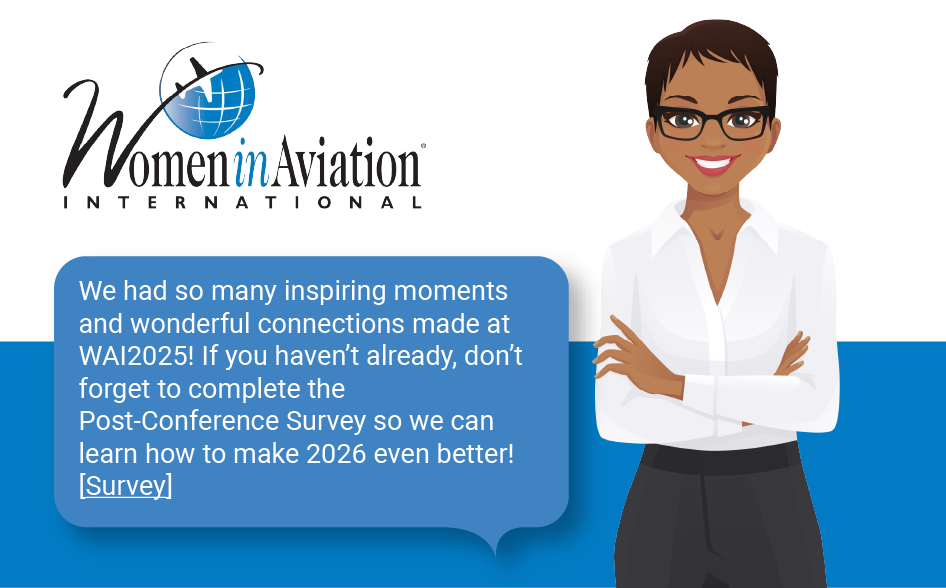 Women in Aviation®
INTERNATIONAL

We had so many inspiring moments and wonderful connections made at WAI2025! If you haven't already, don't forget to complete the Post-Conference Survey so we can learn how to make 2026 even better! [Survey]